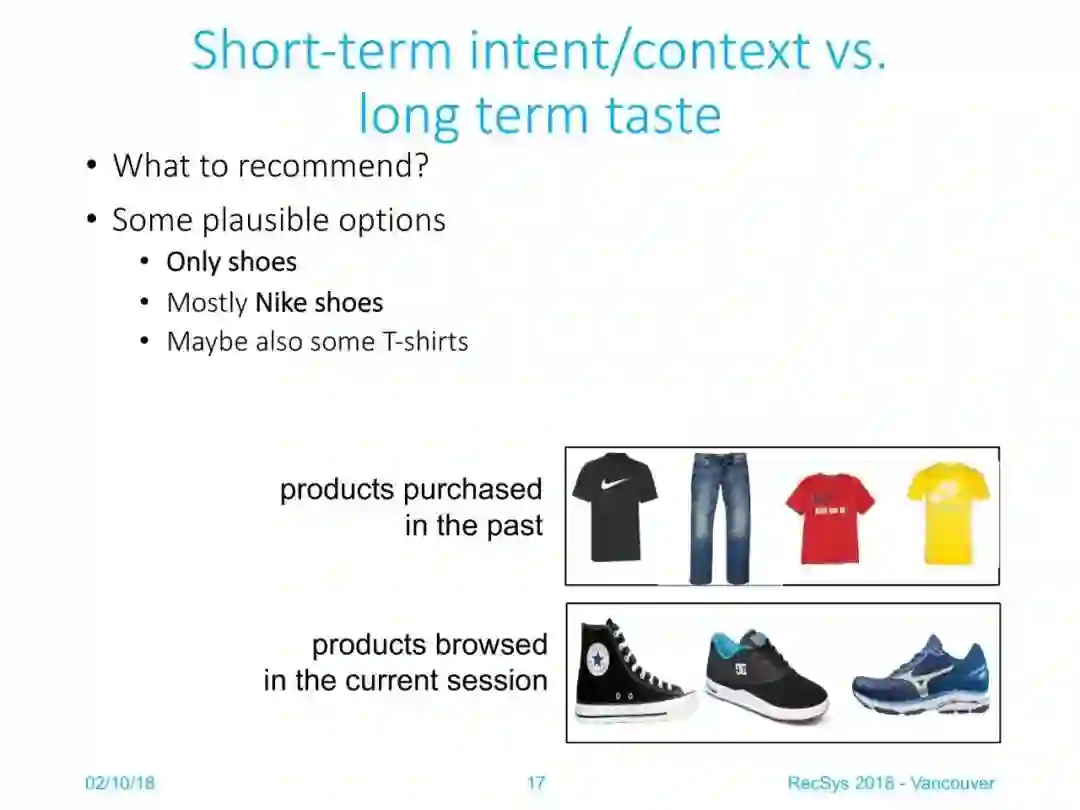 Short-term intent/context vs. long term taste

• What to recommend?
• Some plausible options
  • Only shoes
  • Mostly Nike shoes
  • Maybe also some T-shirts

products purchased in the past

products browsed in the current session

02/10/18 17 RecSys 2018 - Vancouver